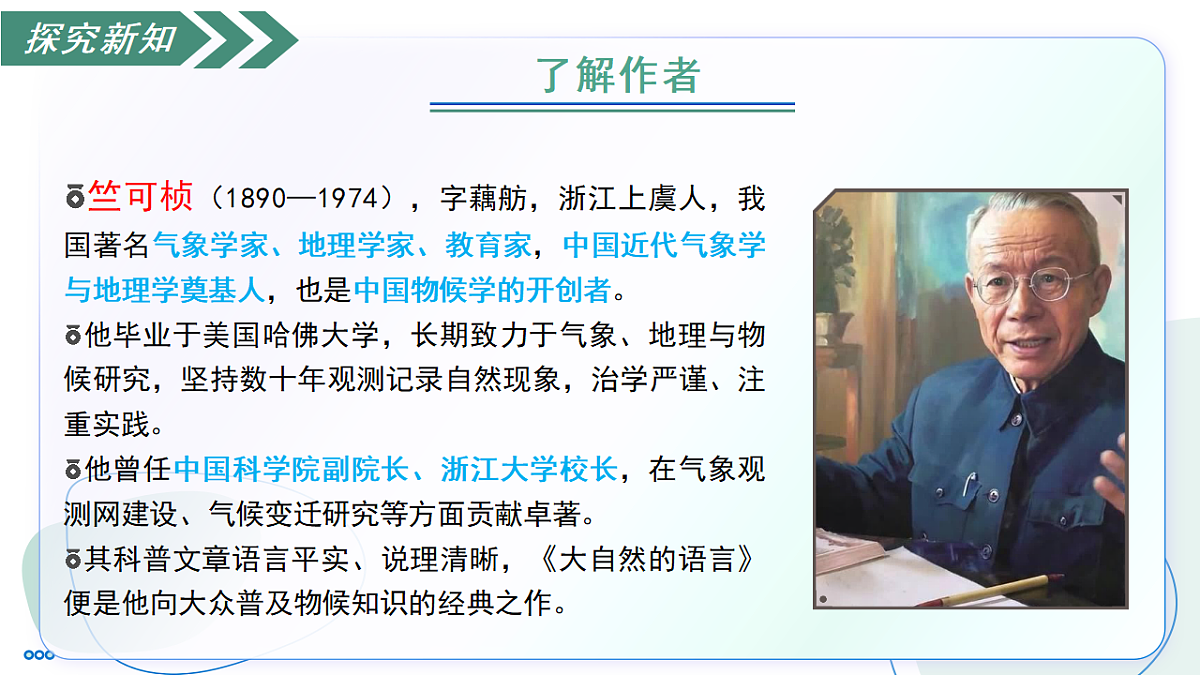 探究新知

了解作者

竺可桢（1890—1974），字藕舫，浙江上虞人，我国著名气象学家、地理学家、教育家，中国近代气象学与地理学奠基人，也是中国物候学的开创者。

他毕业于美国哈佛大学，长期致力于气象、地理与物候研究，坚持数十年观测记录自然现象，治学严谨、注重实践。

他曾任中国科学院副院长、浙江大学校长，在气象观测网建设、气候变迁研究等方面贡献卓著。

其科普文章语言平实、说理清晰，《大自然的语言》便是他向大众普及物候知识的经典之作。